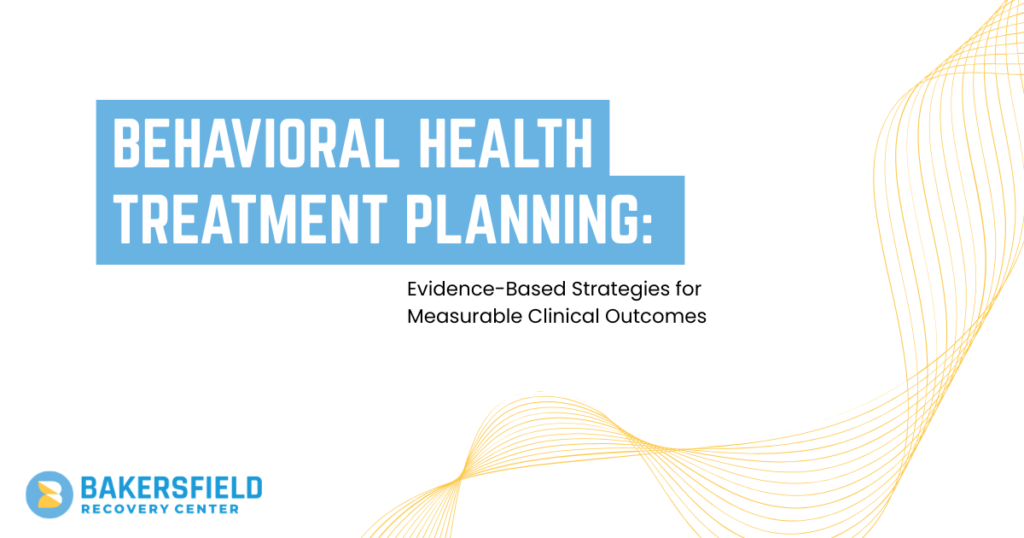 BEHAVIORAL HEALTH TREATMENT PLANNING:

Evidence-Based Strategies for Measurable Clinical Outcomes

BAKERSFIELD
RECOVERY CENTER